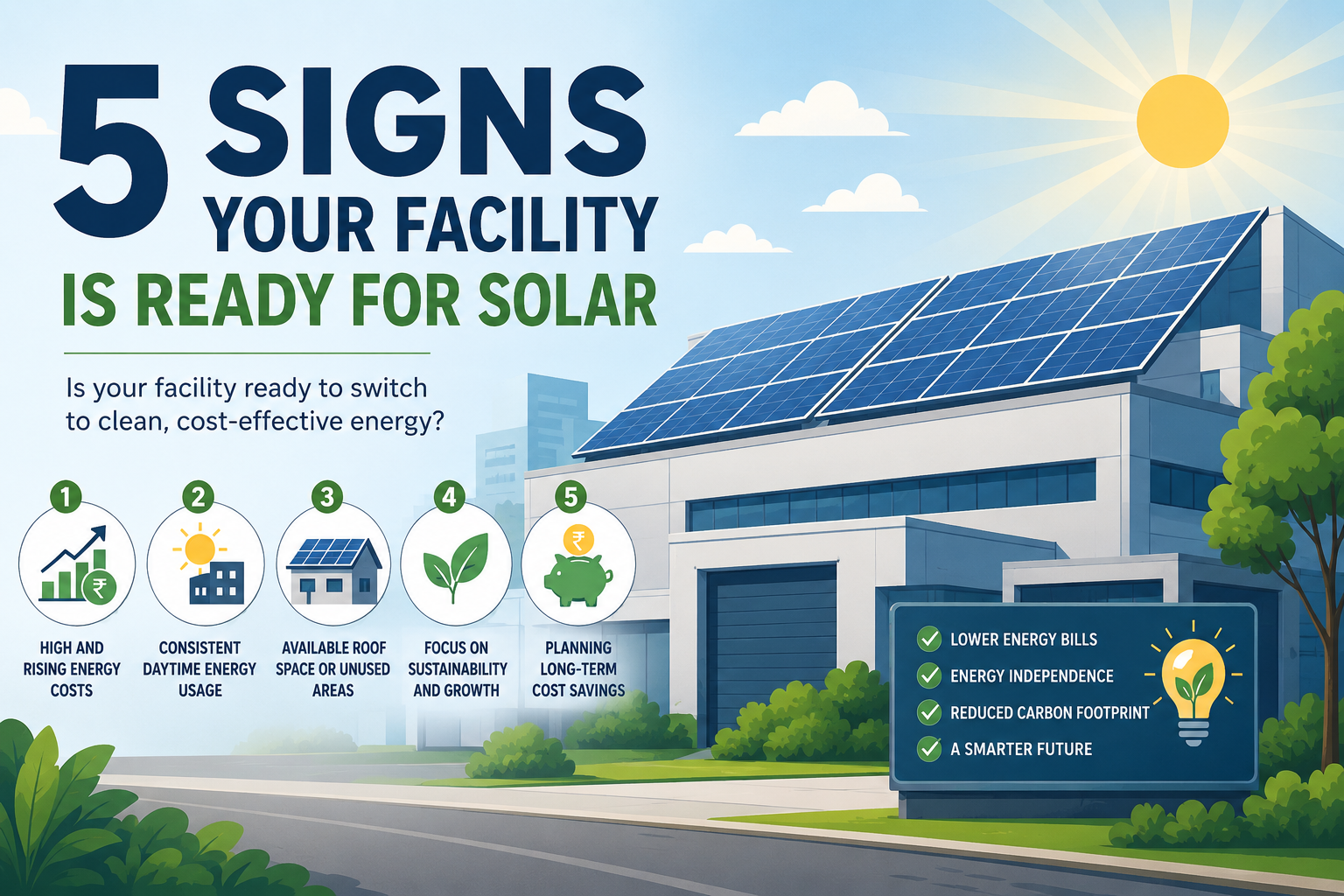 5 SIGNS YOUR FACILITY IS READY FOR SOLAR

Is your facility ready to switch to clean, cost-effective energy?

1
₹
HIGH AND RISING ENERGY COSTS

2
CONSISTENT DAYTIME ENERGY USAGE

3
AVAILABLE ROOF SPACE OR UNUSED AREAS

4
FOCUS ON SUSTAINABILITY AND GROWTH

5
₹
PLANNING LONG-TERM COST SAVINGS

LOWER ENERGY BILLS
ENERGY INDEPENDENCE
REDUCED CARBON FOOTPRINT
A SMARTER FUTURE